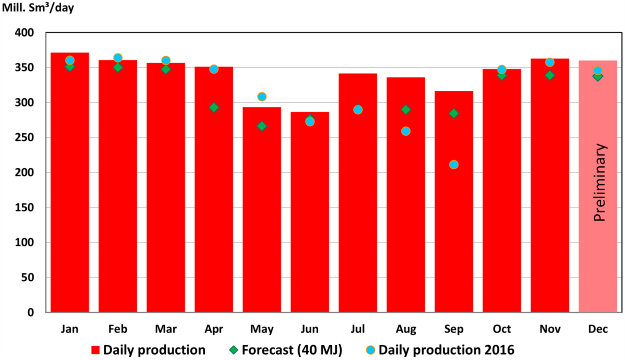 Mill. Sm³/day

400
350
300
250
200
150
100
50
0

Preliminary

Jan Feb Mar Apr May Jun Jul Aug Sep Oct Nov Dec

Daily production Forecast (40 MJ) Daily production 2016